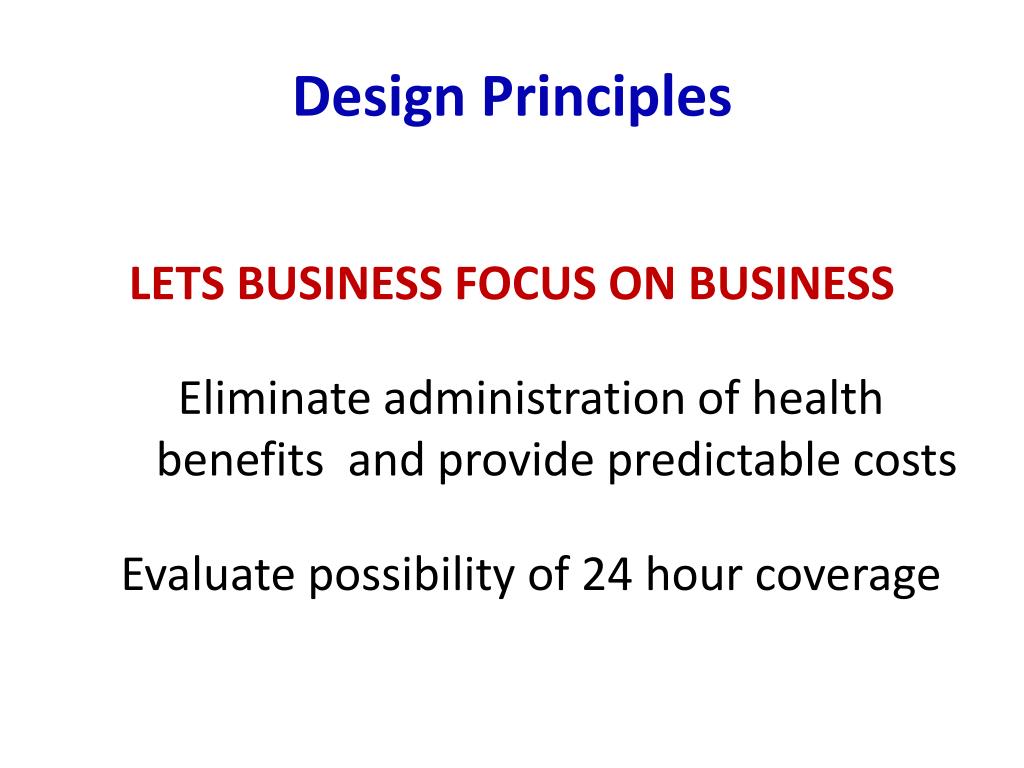 Design Principles

LETS BUSINESS FOCUS ON BUSINESS

Eliminate administration of health benefits  and provide predictable costs

Evaluate possibility of 24 hour coverage